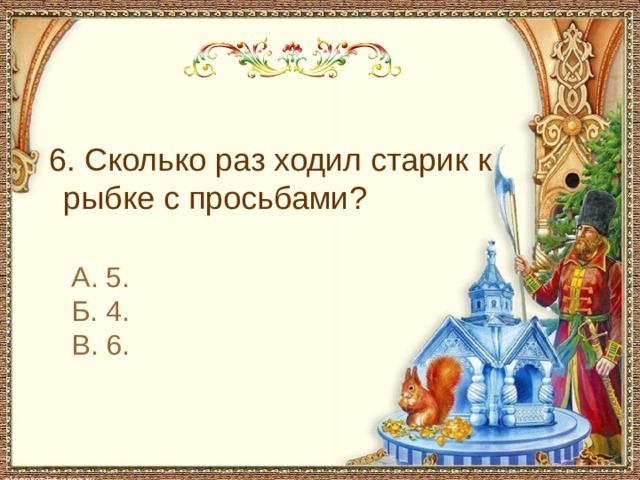 6. Сколько раз ходил старик к рыбке с просьбами?

А. 5.
Б. 4.
В. 6.